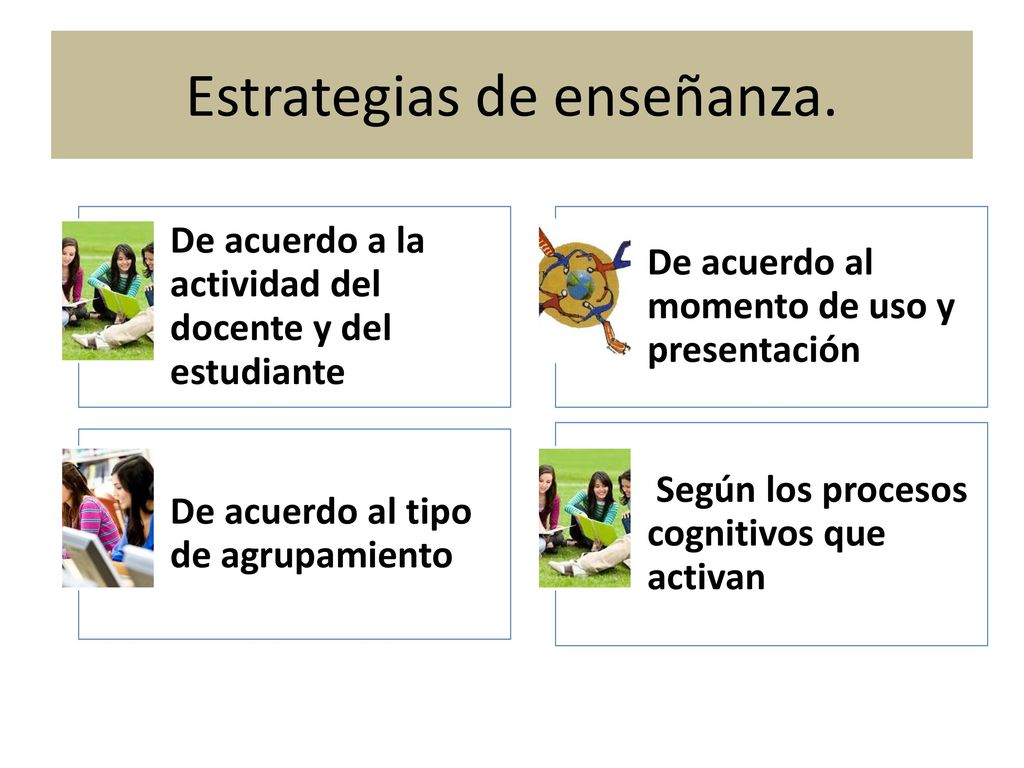 Estrategias de enseñanza.

De acuerdo a la actividad del docente y del estudiante

De acuerdo al momento de uso y presentación

De acuerdo al tipo de agrupamiento

Según los procesos cognitivos que activan